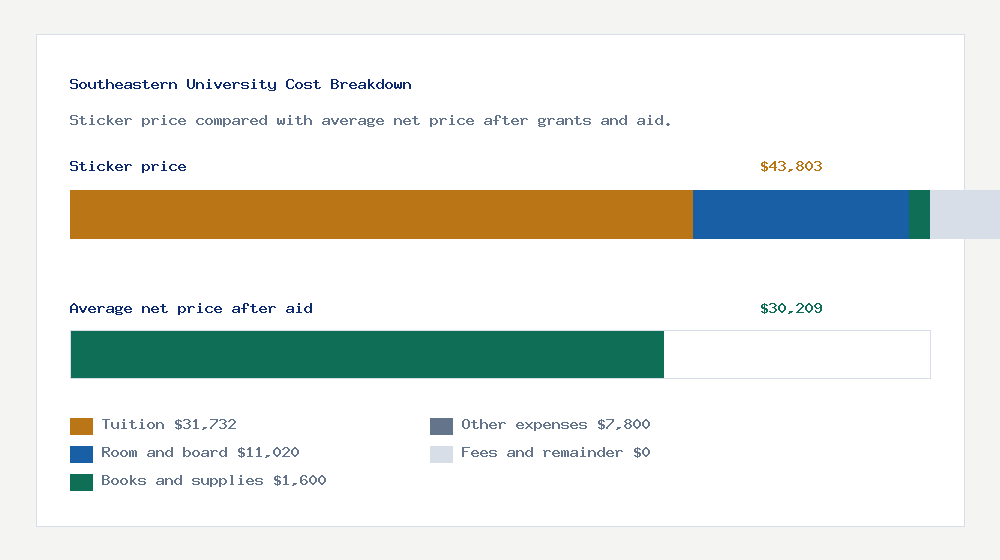 Southeastern University Cost Breakdown

Sticker price compared with average net price after grants and aid.

Sticker price

$43,803

Average net price after aid

$30,209

Tuition $31,732

Room and board $11,020

Books and supplies $1,600

Other expenses $7,800

Fees and remainder $0